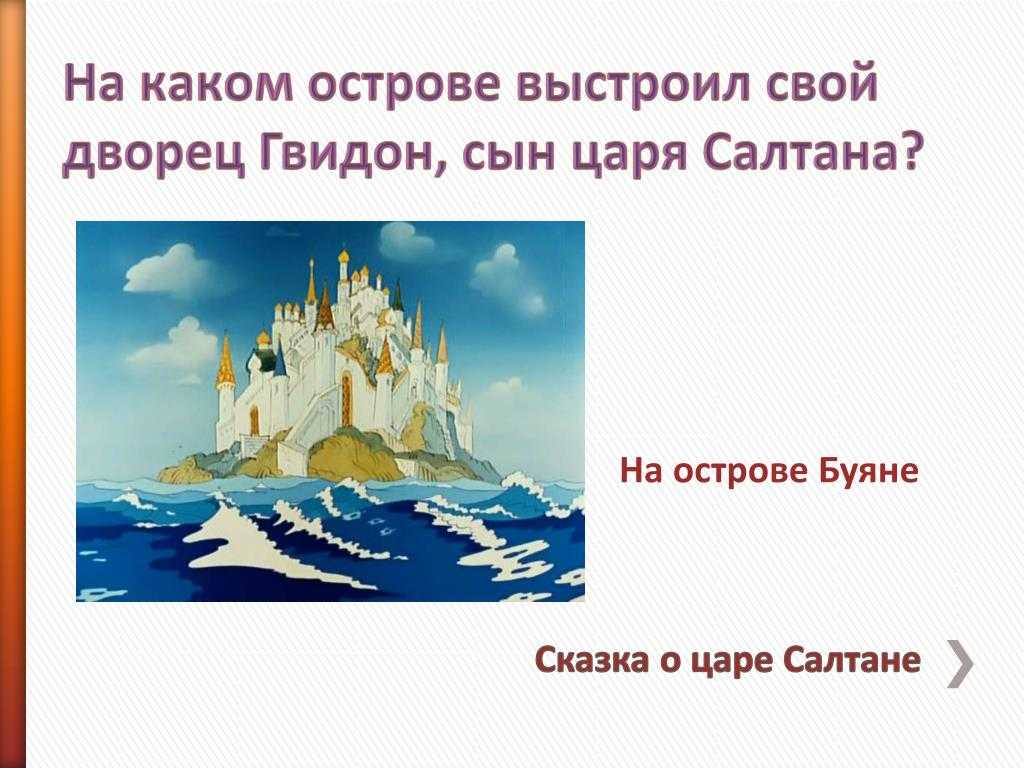 На каком острове выстроил свой дворец Гвидон, сын царя Салтана?

На острове Буяне

Сказка о царе Салтане